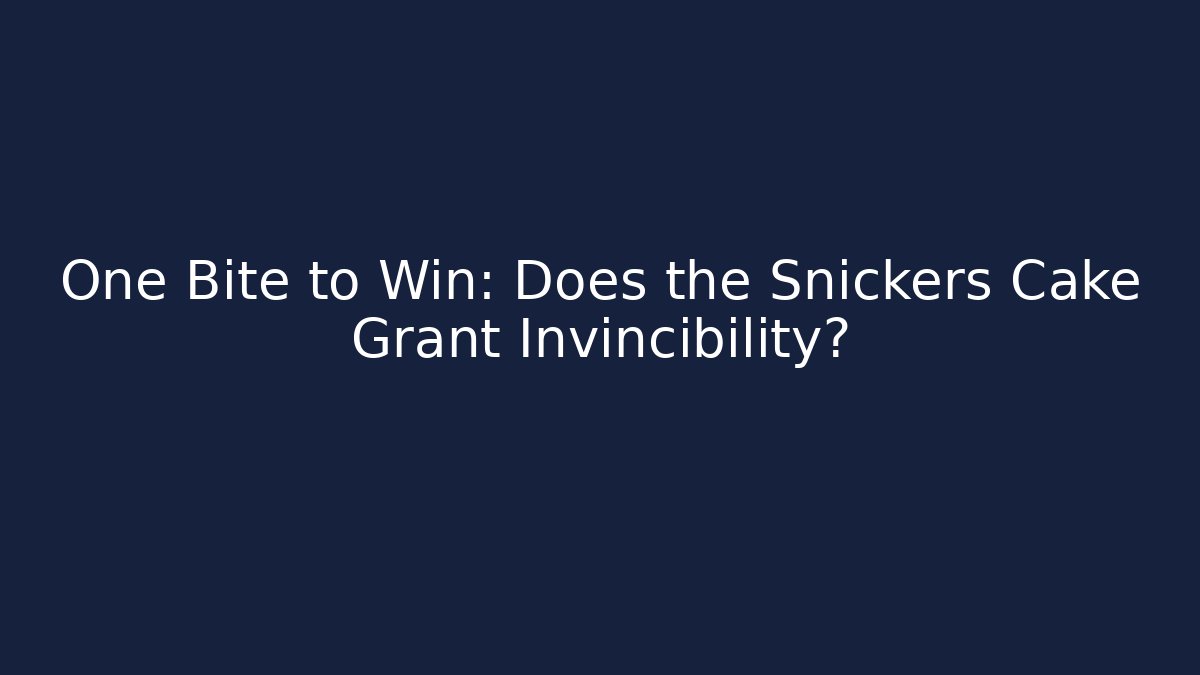 One Bite to Win: Does the Snickers Cake Grant Invincibility?